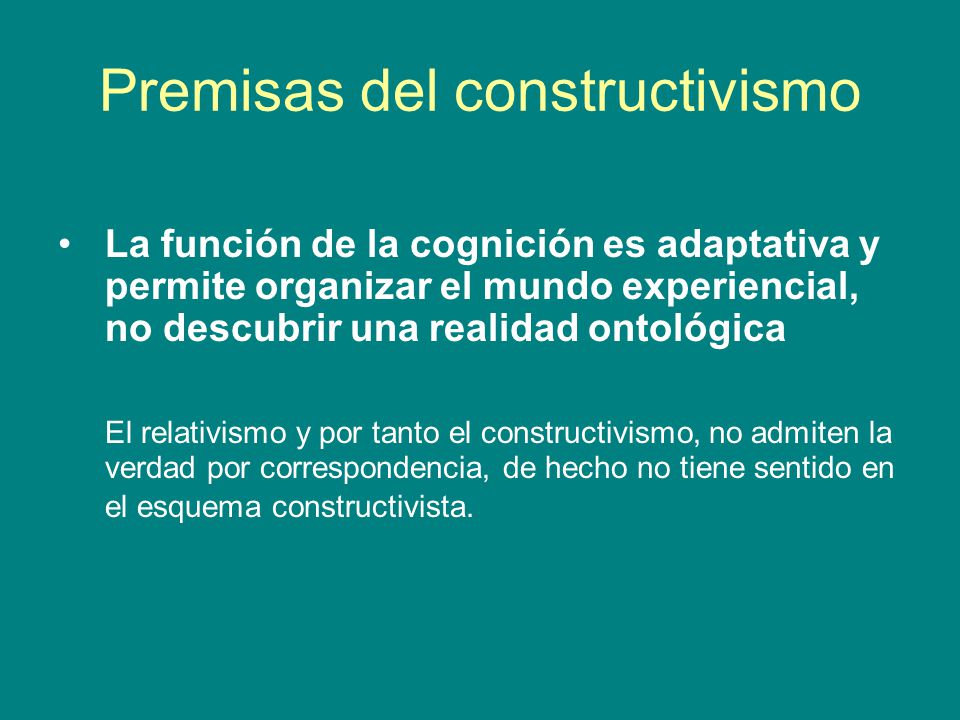 Premisas del constructivismo

• La función de la cognición es adaptativa y permite organizar el mundo experiencial, no descubrir una realidad ontológica

El relativismo y por tanto el constructivismo, no admiten la verdad por correspondencia, de hecho no tiene sentido en el esquema constructivista.